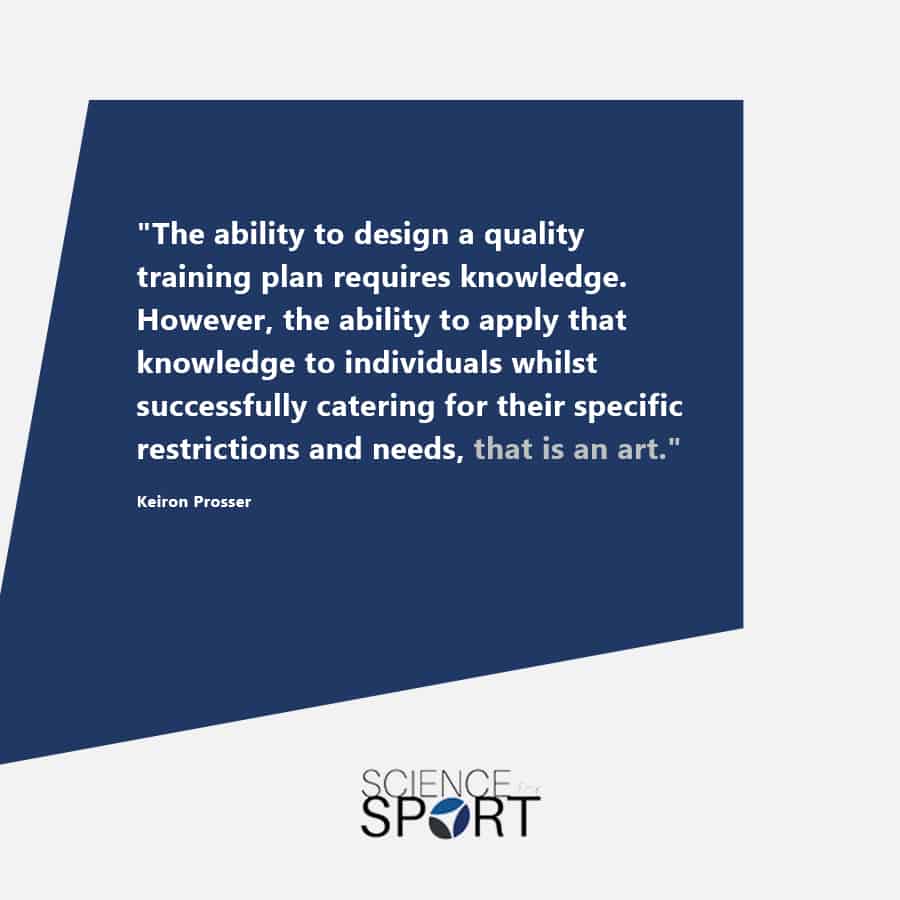 "The ability to design a quality training plan requires knowledge. However, the ability to apply that knowledge to individuals whilst successfully catering for their specific restrictions and needs, that is an art."

Keiron Prosser

SCIENCE for SPORT